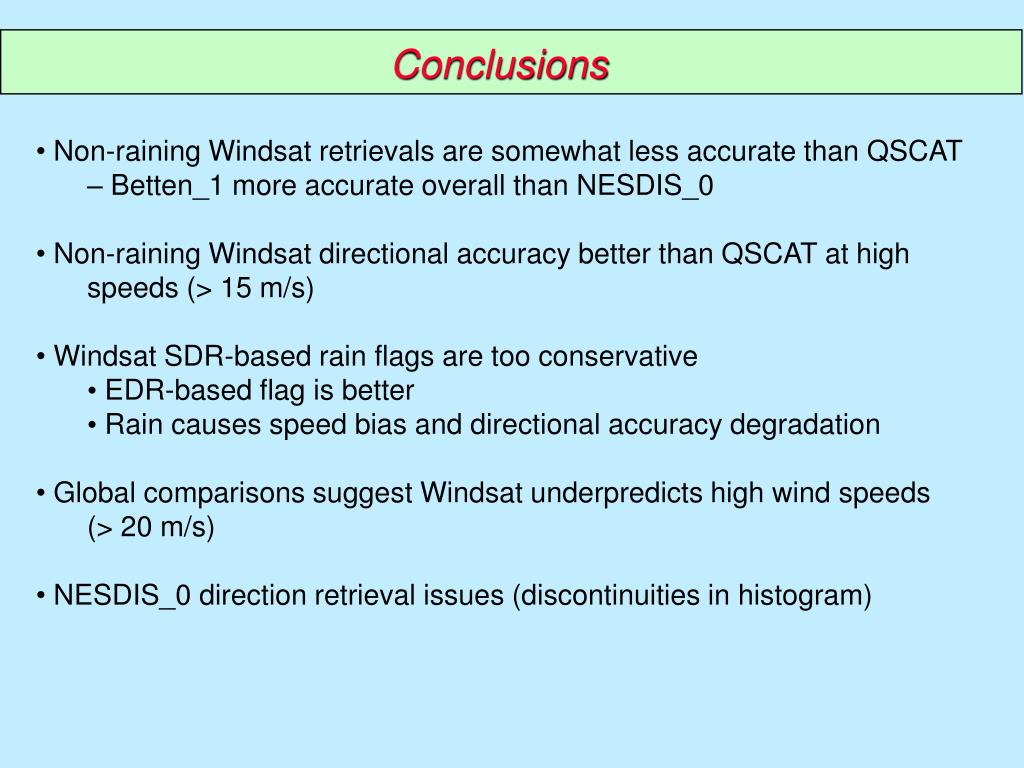 Conclusions

• Non-raining Windsat retrievals are somewhat less accurate than QSCAT
– Betten_1 more accurate overall than NESDIS_0

• Non-raining Windsat directional accuracy better than QSCAT at high speeds (> 15 m/s)

• Windsat SDR-based rain flags are too conservative
• EDR-based flag is better
• Rain causes speed bias and directional accuracy degradation

• Global comparisons suggest Windsat underpredicts high wind speeds (> 20 m/s)

• NESDIS_0 direction retrieval issues (discontinuities in histogram)